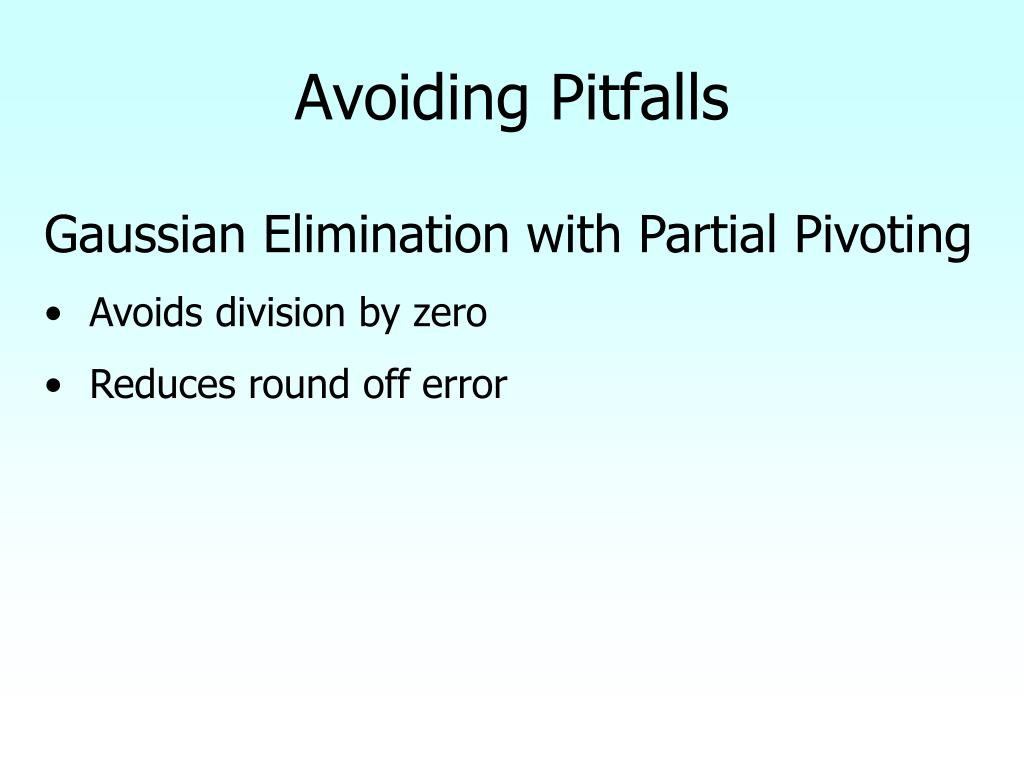 Avoiding Pitfalls

Gaussian Elimination with Partial Pivoting

• Avoids division by zero

• Reduces round off error